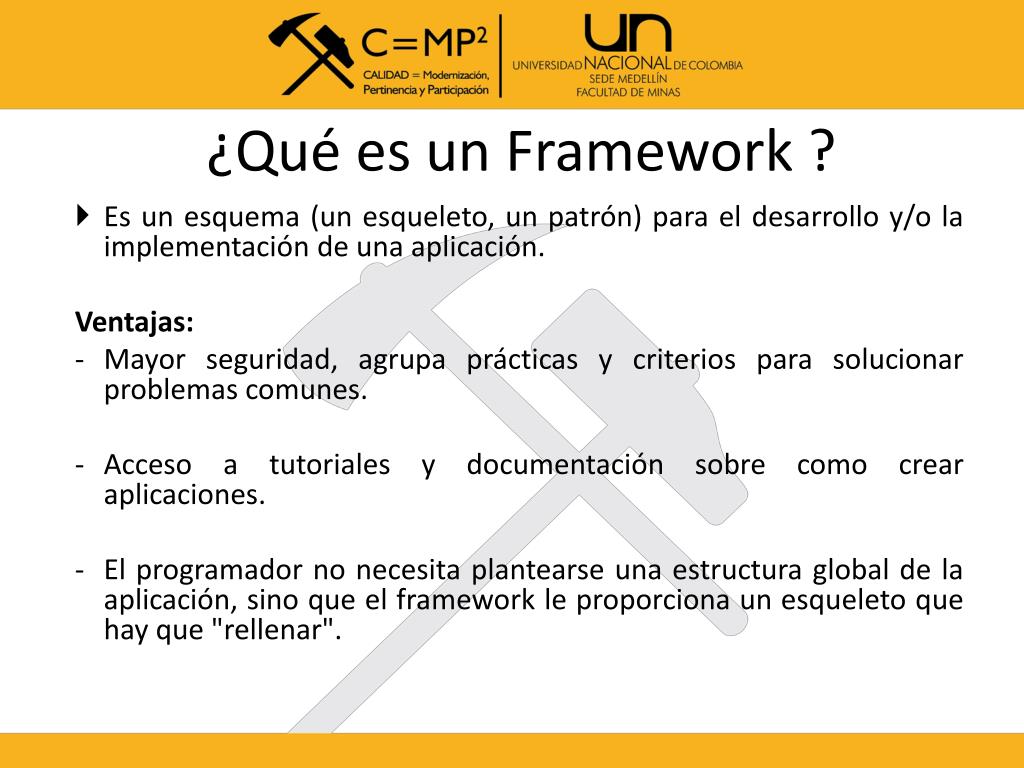 C=MP$^2$
CALIDAD = Modernización, Pertinencia y Participación

UN
UNIVERSIDAD NACIONAL DE COLOMBIA
SEDE MEDELLÍN
FACULTAD DE MINAS

¿Qué es un Framework ?

Es un esquema (un esqueleto, un patrón) para el desarrollo y/o la implementación de una aplicación.

Ventajas:
- Mayor seguridad, agrupa prácticas y criterios para solucionar problemas comunes.

- Acceso a tutoriales y documentación sobre como crear aplicaciones.

- El programador no necesita plantearse una estructura global de la aplicación, sino que el framework le proporciona un esqueleto que hay que "rellenar".